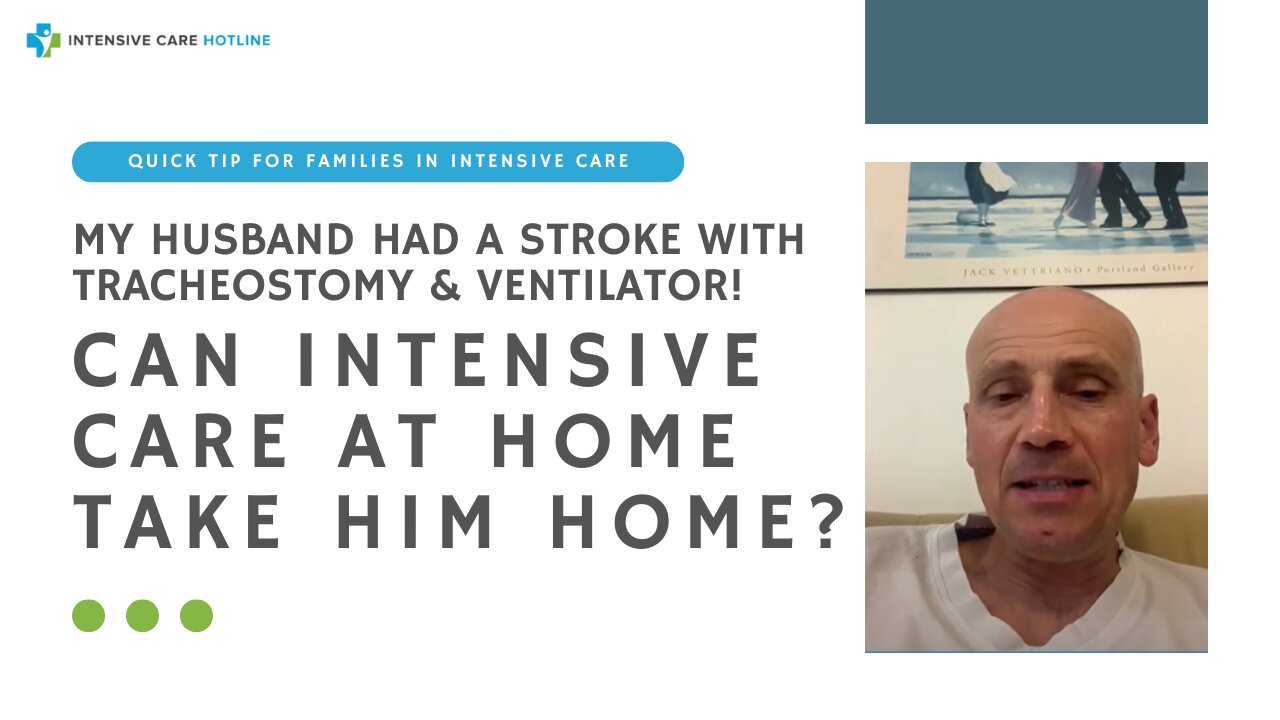 INTENSIVE CARE HOTLINE

QUICK TIP FOR FAMILIES IN INTENSIVE CARE

MY HUSBAND HAD A STROKE WITH TRACHEOSTOMY & VENTILATOR!

CAN INTENSIVE CARE AT HOME TAKE HIM HOME?

JACK VETTRIANO • Portland Gallery